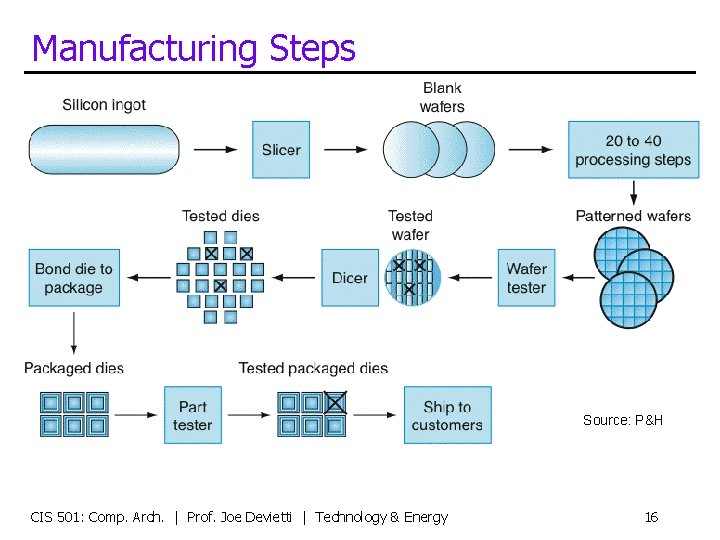 Manufacturing Steps

Silicon ingot

Slicer

Blank wafers

20 to 40 processing steps

Patterned wafers

Wafer tester

Tested wafer

Dicer

Tested dies

Bond die to package

Packaged dies

Part tester

Tested packaged dies

Ship to customers

Source: P&H

CIS 501: Comp. Arch. | Prof. Joe Devietti | Technology & Energy

16